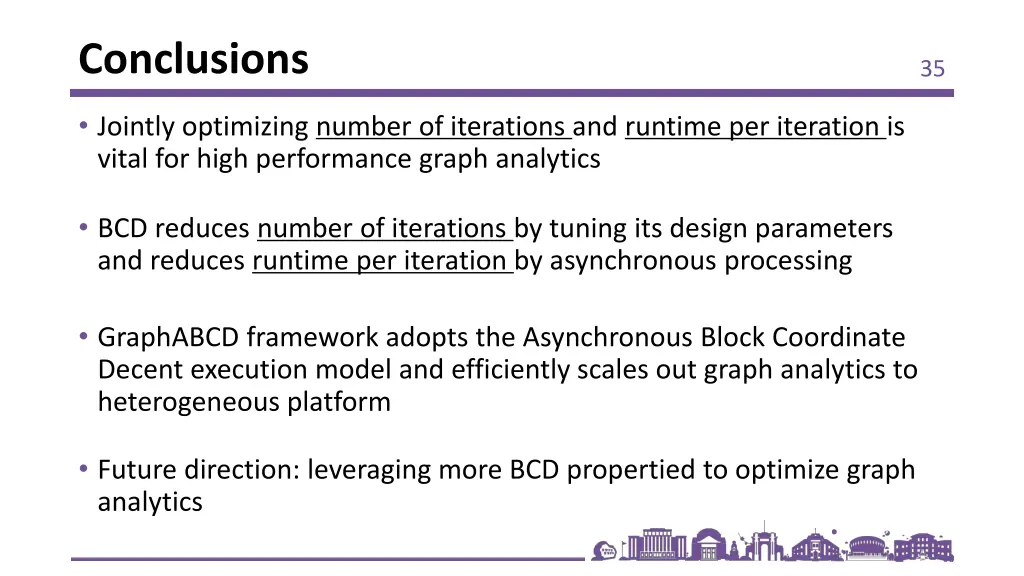 Conclusions

35

• Jointly optimizing number of iterations and runtime per iteration is vital for high performance graph analytics

• BCD reduces number of iterations by tuning its design parameters and reduces runtime per iteration by asynchronous processing

• GraphABCD framework adopts the Asynchronous Block Coordinate Decent execution model and efficiently scales out graph analytics to heterogeneous platform

• Future direction: leveraging more BCD propertied to optimize graph analytics